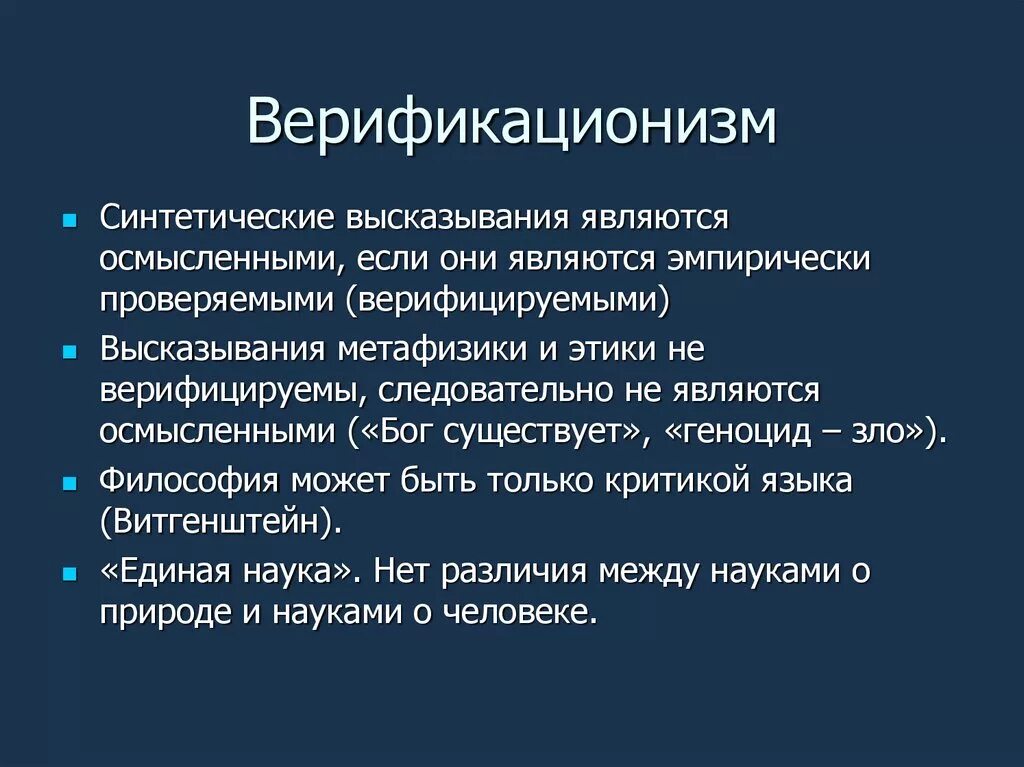 Верификационизм

- Синтетические высказывания являются осмысленными, если они являются эмпирически проверяемыми (верифицируемыми)
- Высказывания метафизики и этики не верифицируемы, следовательно не являются осмысленными («Бог существует», «геноцид – зло»).
- Философия может быть только критикой языка (Витгенштейн).
- «Единая наука». Нет различия между науками о природе и науками о человеке.